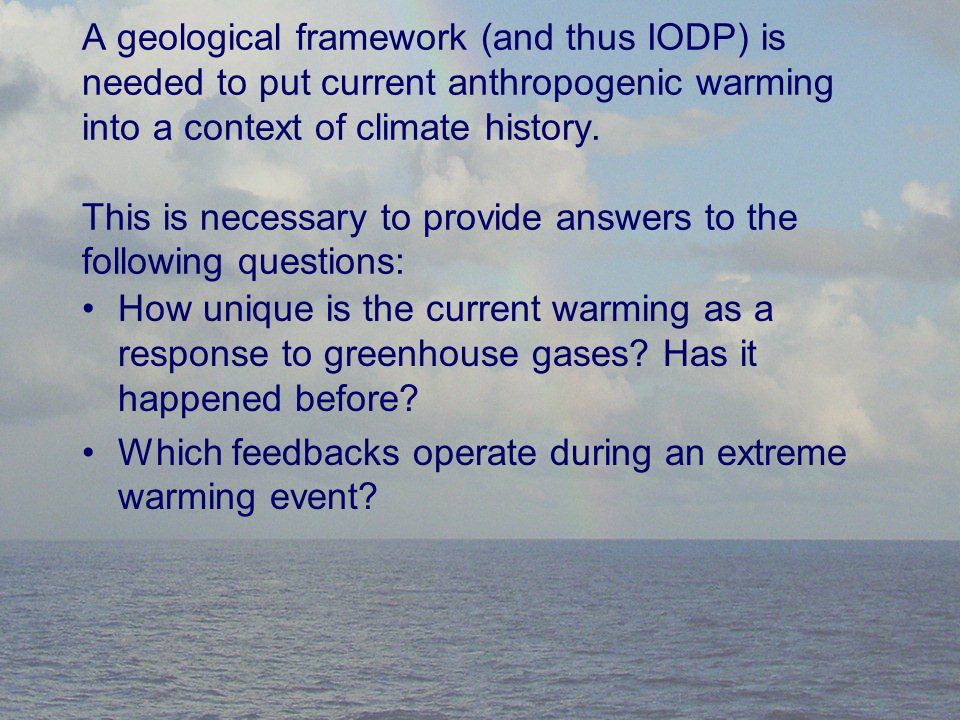 A geological framework (and thus IODP) is needed to put current anthropogenic warming into a context of climate history.

This is necessary to provide answers to the following questions:
• How unique is the current warming as a response to greenhouse gases? Has it happened before?
• Which feedbacks operate during an extreme warming event?